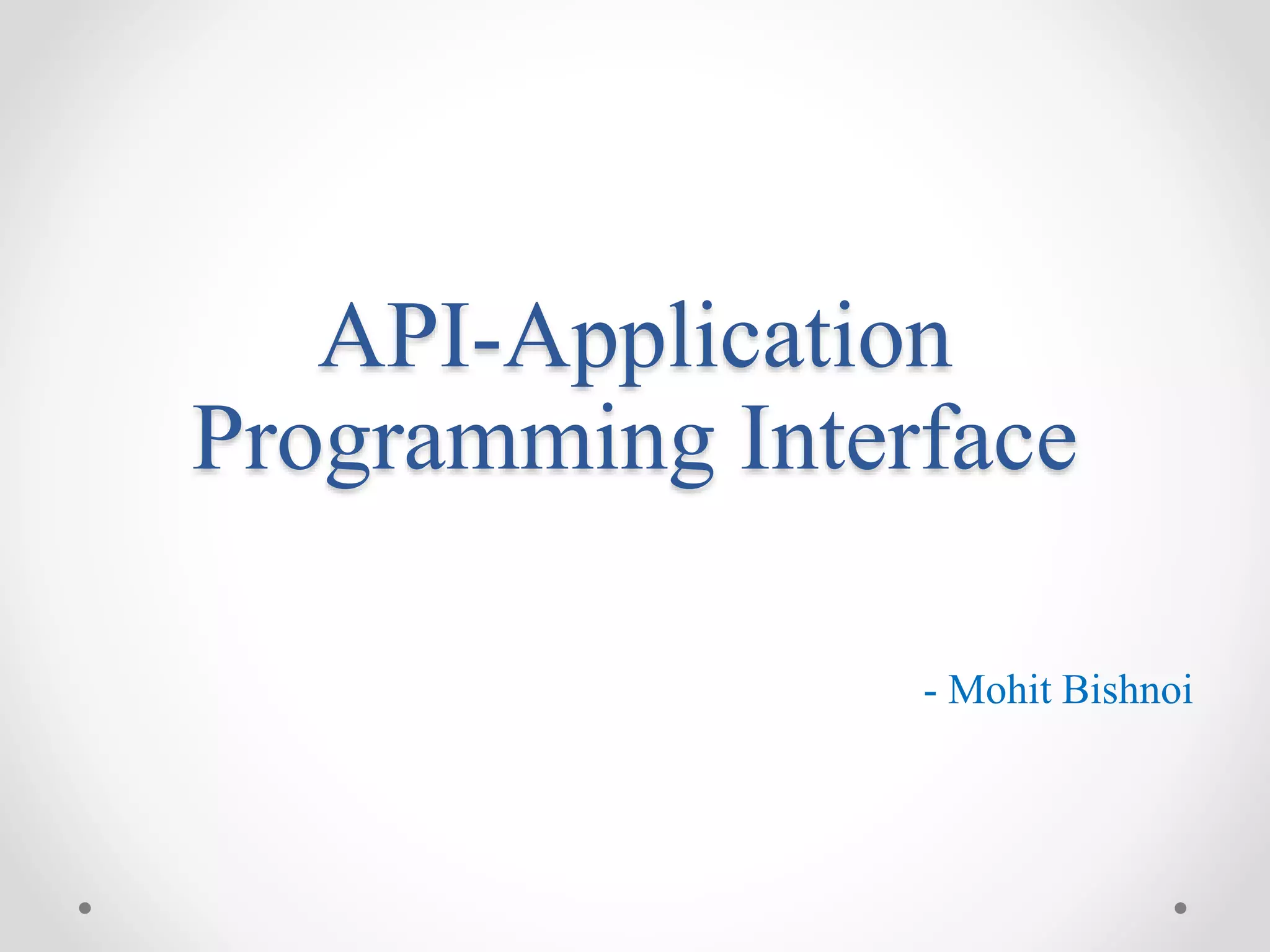 API-Application Programming Interface

- Mohit Bishnoi